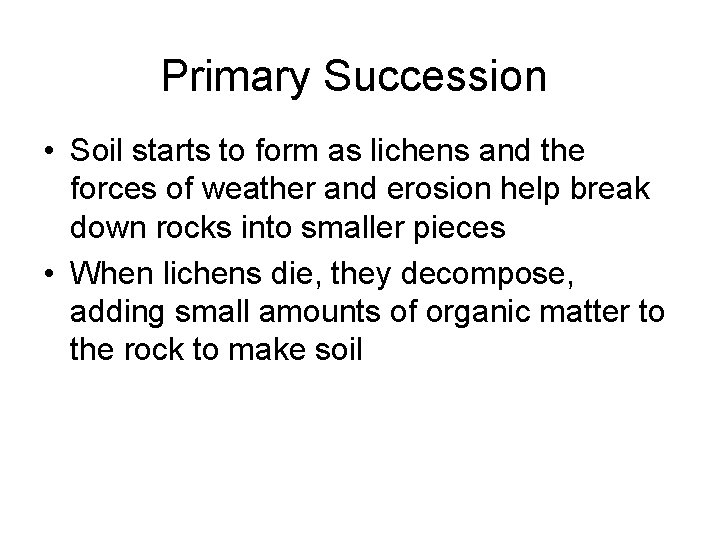 Primary Succession

• Soil starts to form as lichens and the forces of weather and erosion help break down rocks into smaller pieces
• When lichens die, they decompose, adding small amounts of organic matter to the rock to make soil